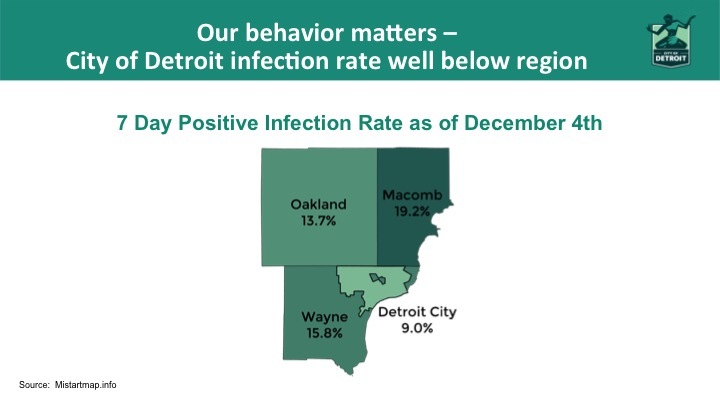 Our behavior matters –
City of Detroit infection rate well below region

CITY OF DETROIT

7 Day Positive Infection Rate as of December 4th

Oakland
13.7%

Macomb
19.2%

Wayne
15.8%

Detroit City
9.0%

Source: Mistartmap.info